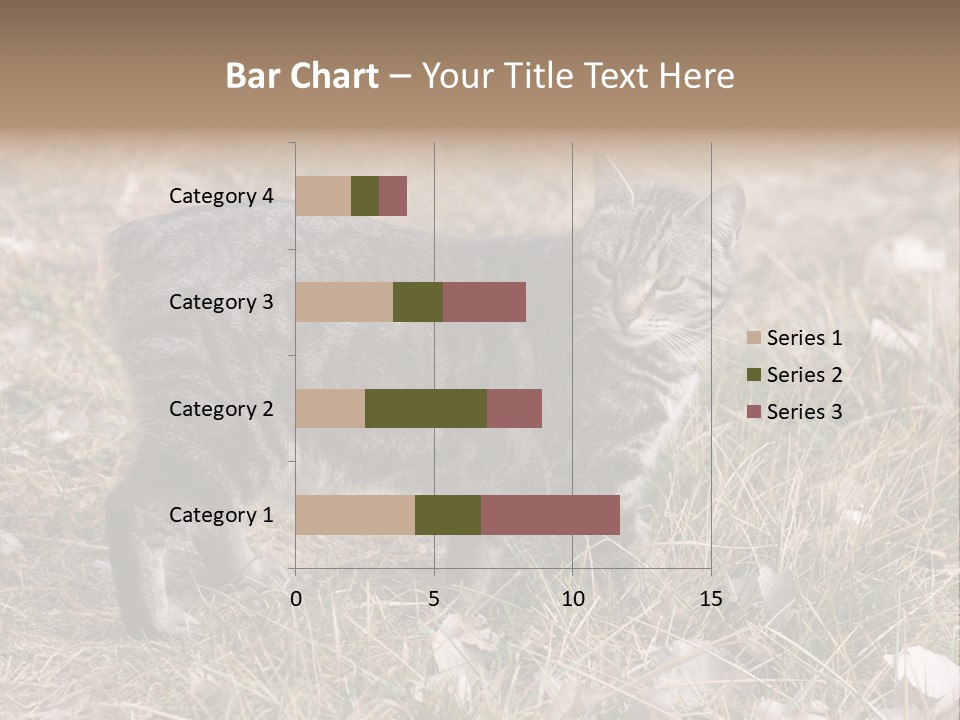 Bar Chart – Your Title Text Here

Category 4
Category 3
Category 2
Category 1

0
5
10
15

Series 1
Series 2
Series 3